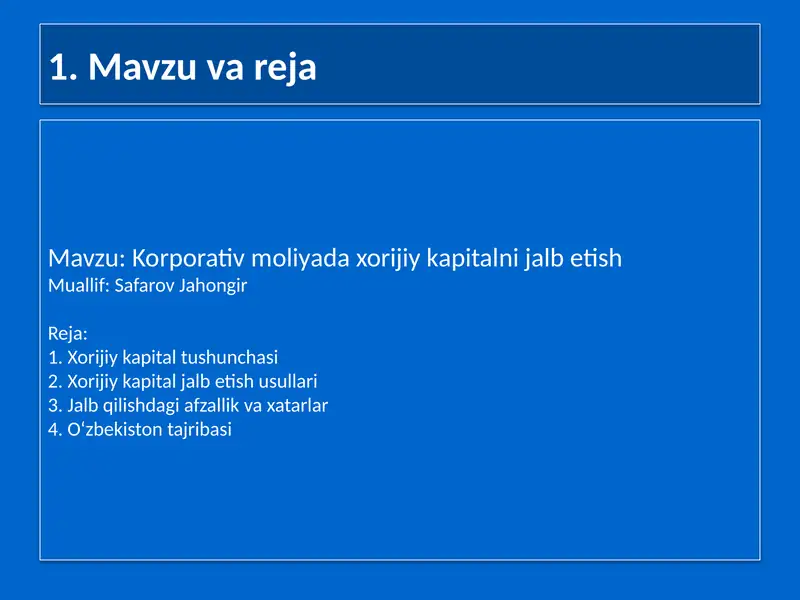 1. Mavzu va reja

Mavzu: Korporativ moliyada xorijiy kapitalni jalb etish
Muallif: Safarov Jahongir

Reja:
1. Xorijiy kapital tushunchasi
2. Xorijiy kapital jalb etish usullari
3. Jalb qilishdagi afzallik va xatarlar
4. Oʻzbekiston tajribasi